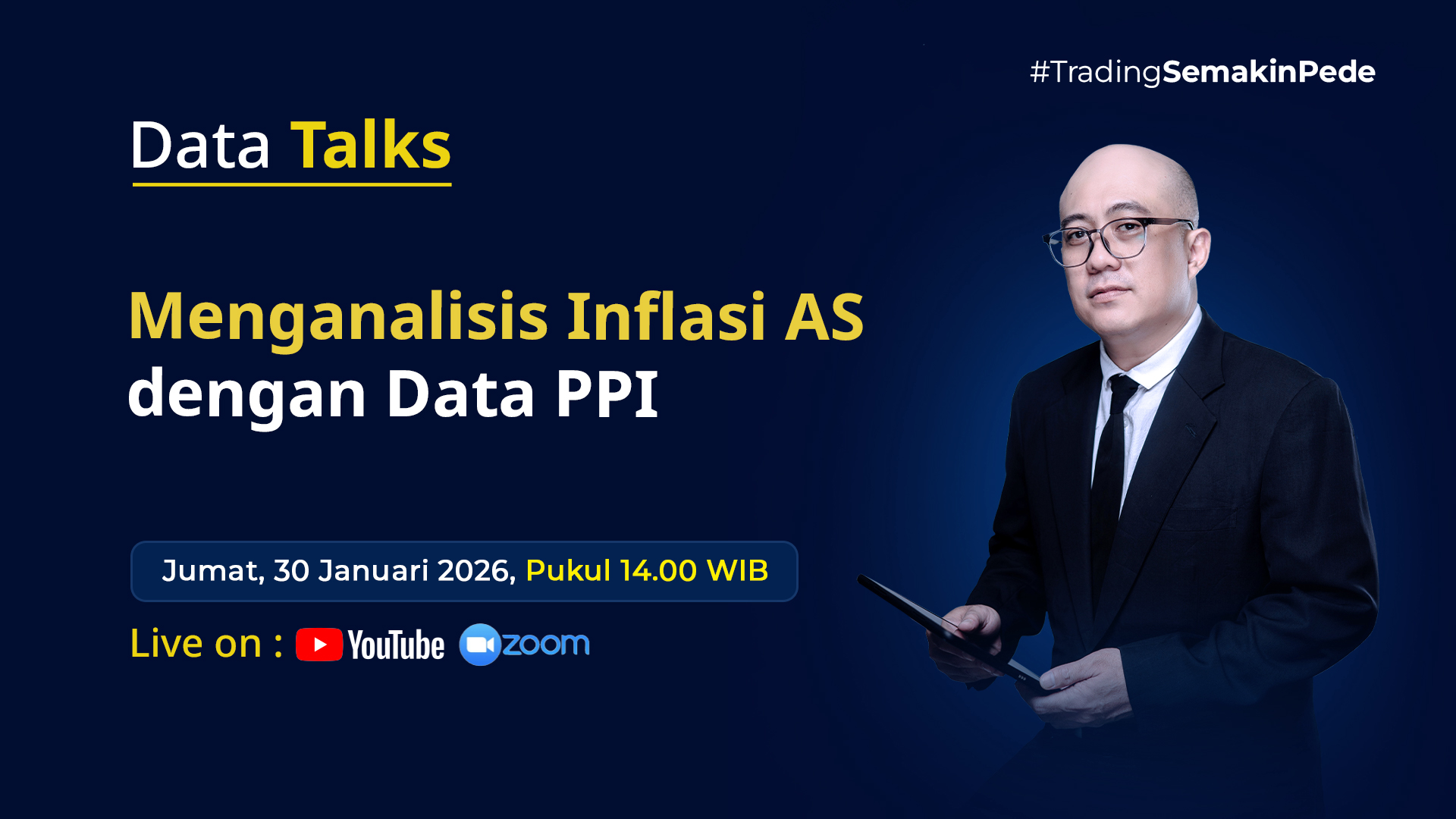 #TradingSemakinPede

Data Talks

Menganalisis Inflasi AS dengan Data PPI

Jumat, 30 Januari 2026, Pukul 14.00 WIB

Live on : YouTube zoom